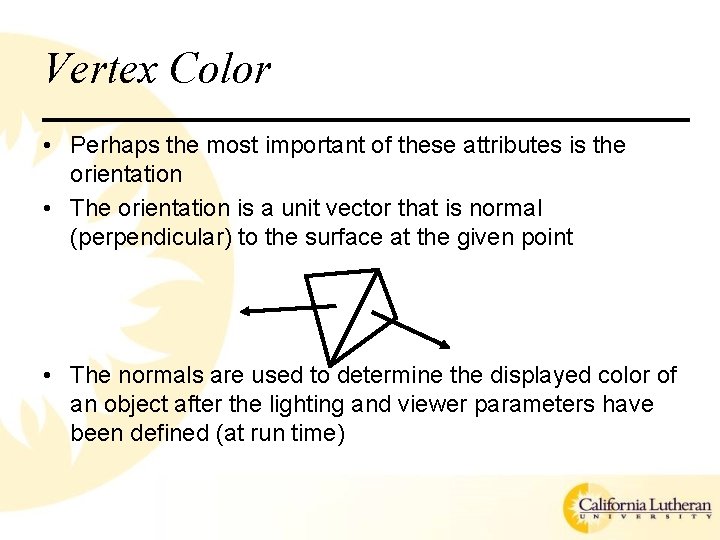 Vertex Color

• Perhaps the most important of these attributes is the orientation

• The orientation is a unit vector that is normal (perpendicular) to the surface at the given point

• The normals are used to determine the displayed color of an object after the lighting and viewer parameters have been defined (at run time)

California Lutheran
UNIVERSITY